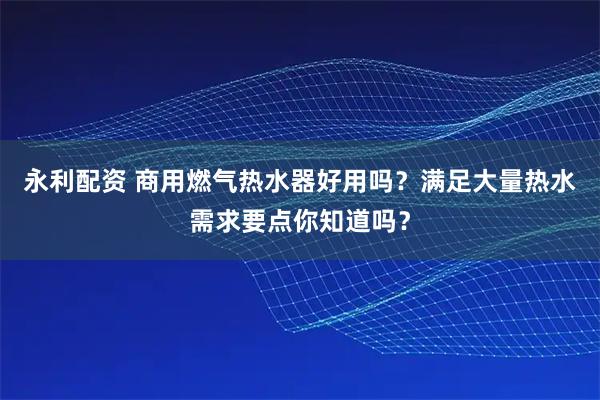 永利配资 商用燃气热水器好用吗？满足大量热水需求要点你知道吗？